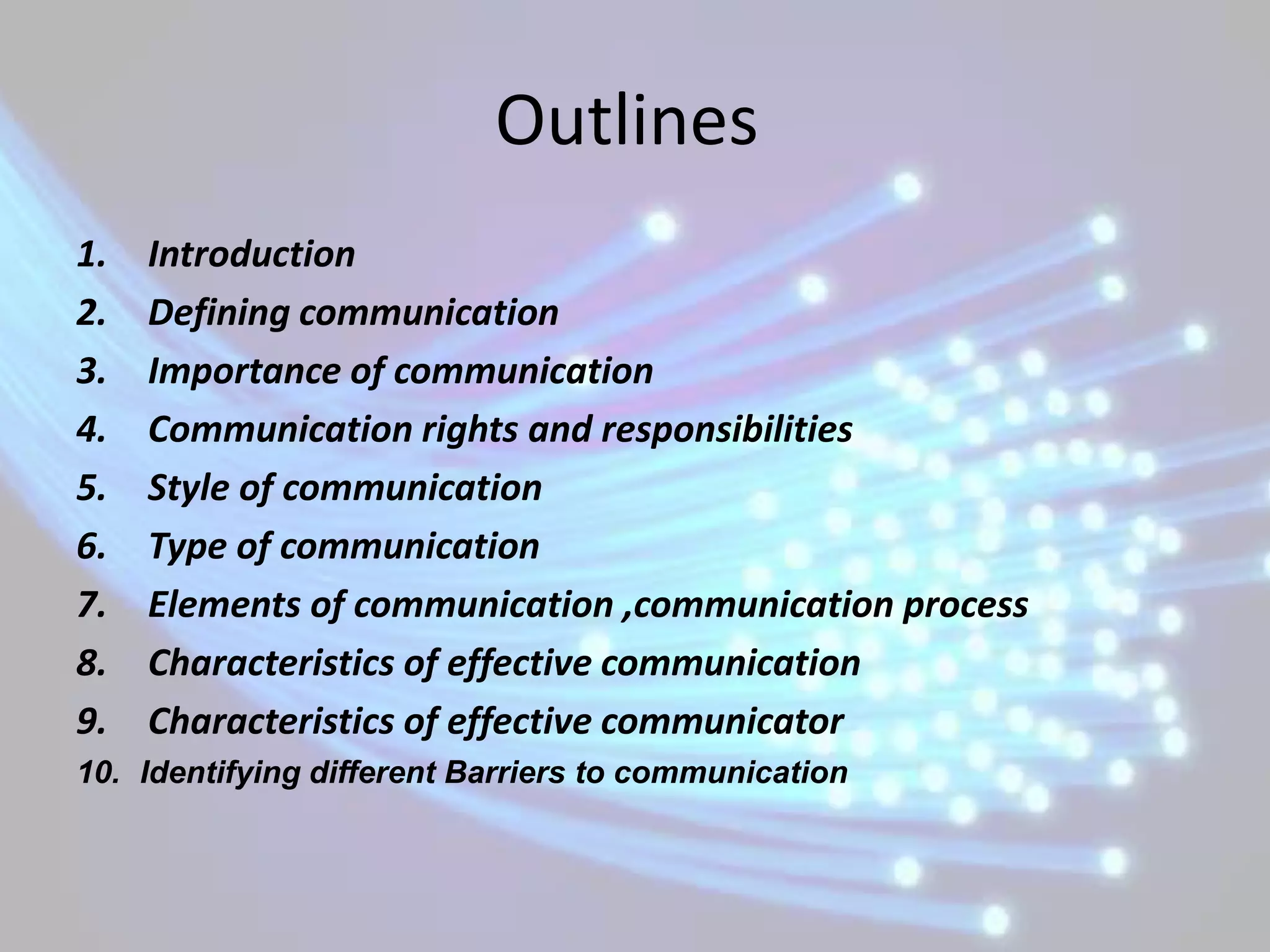 Outlines

1. Introduction
2. Defining communication
3. Importance of communication
4. Communication rights and responsibilities
5. Style of communication
6. Type of communication
7. Elements of communication ,communication process
8. Characteristics of effective communication
9. Characteristics of effective communicator
10. Identifying different Barriers to communication